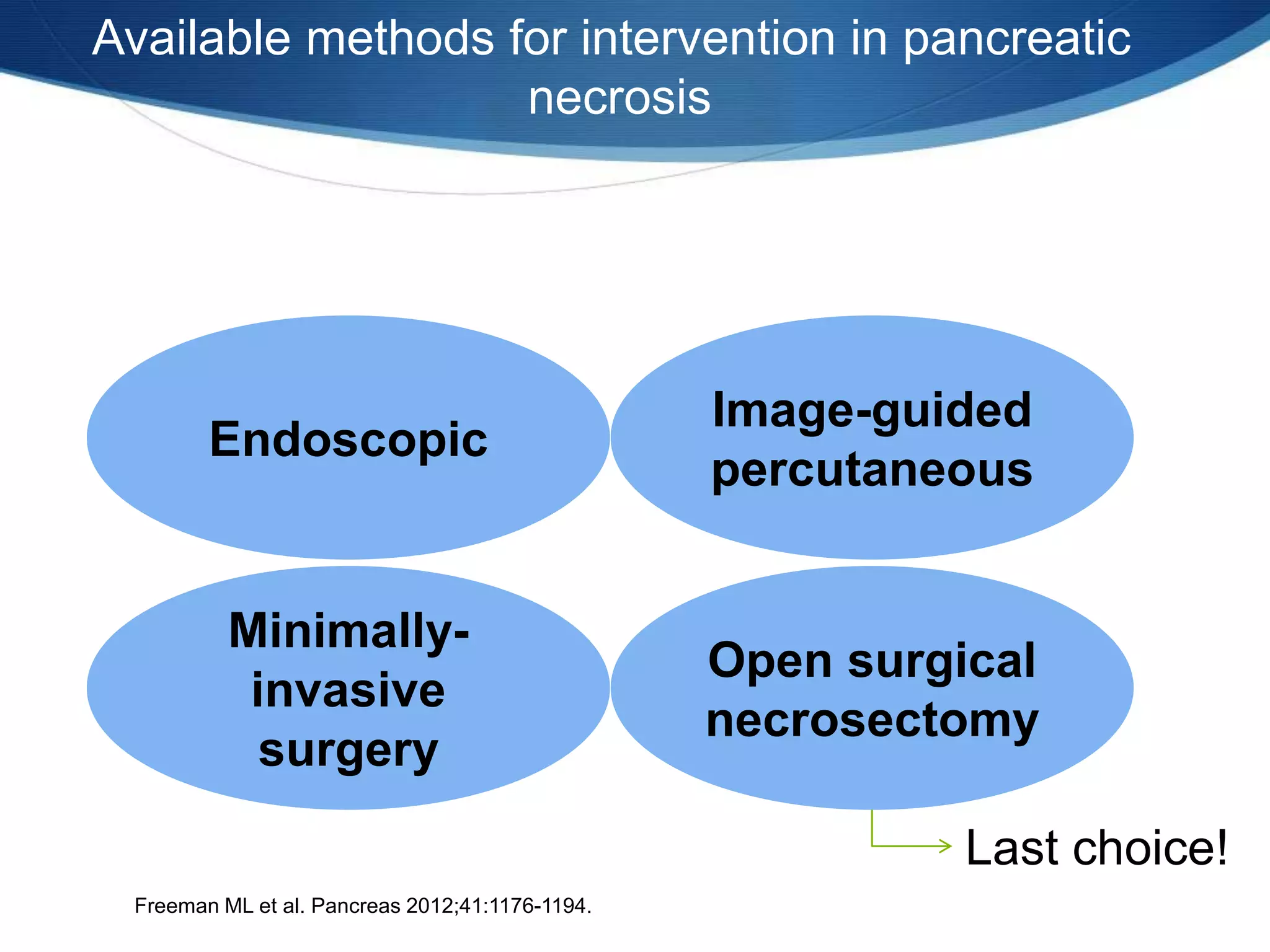 Available methods for intervention in pancreatic necrosis

Endoscopic

Image-guided percutaneous

Minimally-invasive surgery

Open surgical necrosectomy

Last choice!

Freeman ML et al. Pancreas 2012;41:1176-1194.